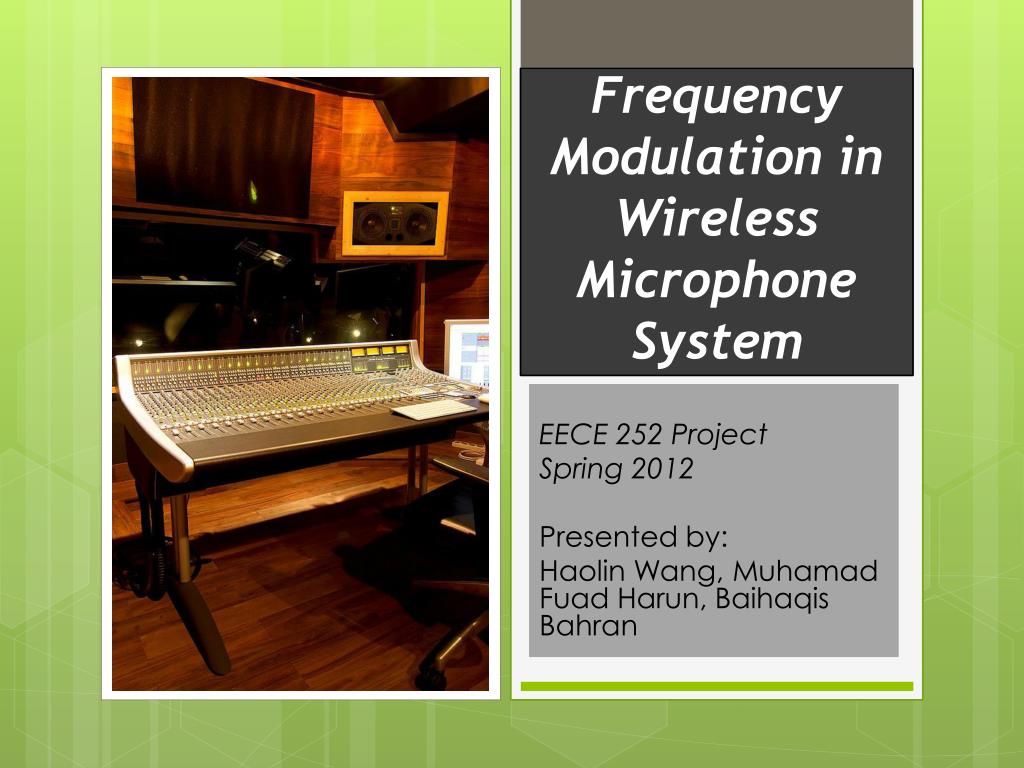 Frequency Modulation in Wireless Microphone System

EECE 252 Project
Spring 2012

Presented by:
Haolin Wang, Muhamad Fuad Harun, Baihaqis Bahran